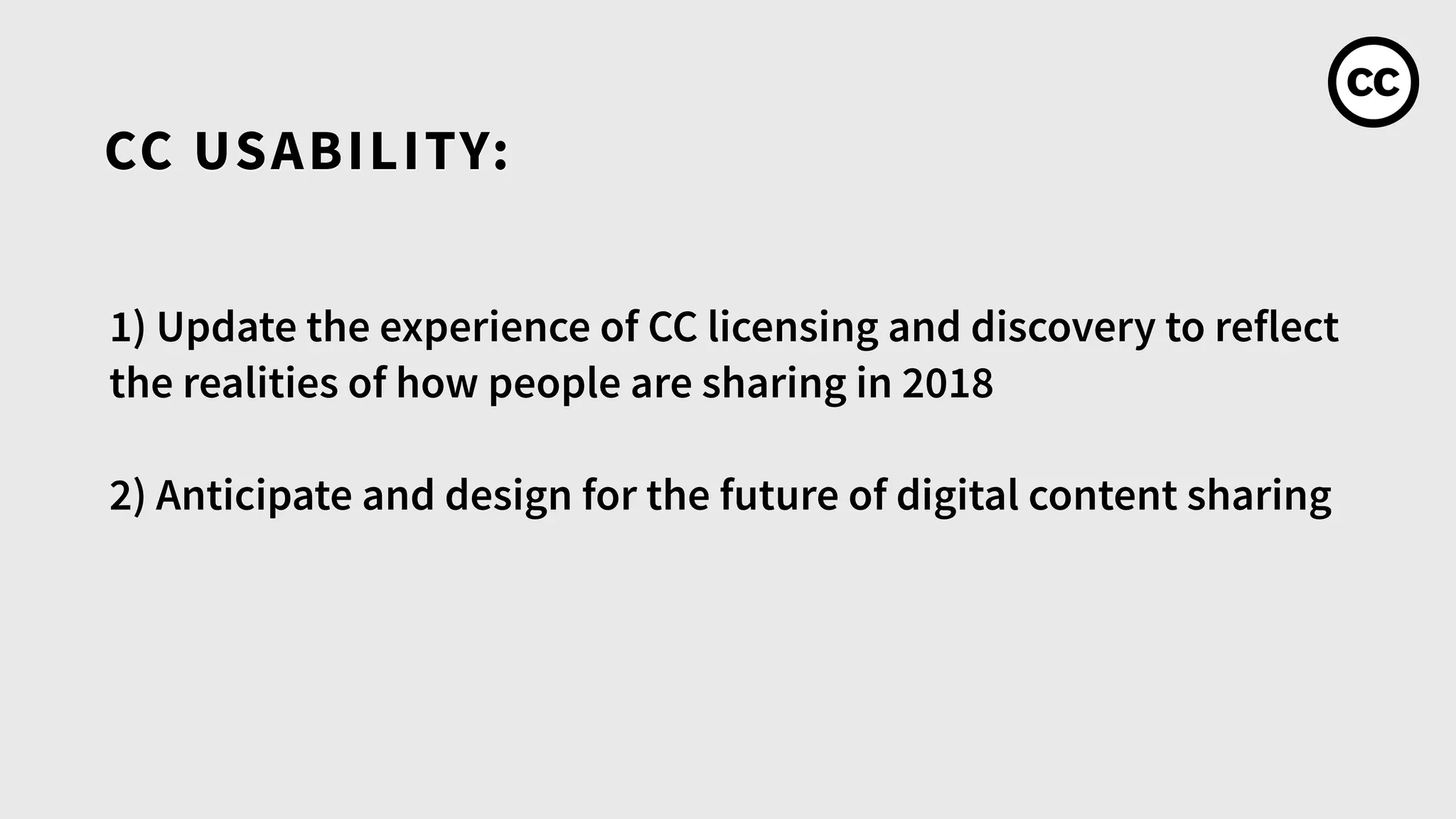 cc

CC USABILITY:

1) Update the experience of CC licensing and discovery to reflect the realities of how people are sharing in 2018

2) Anticipate and design for the future of digital content sharing